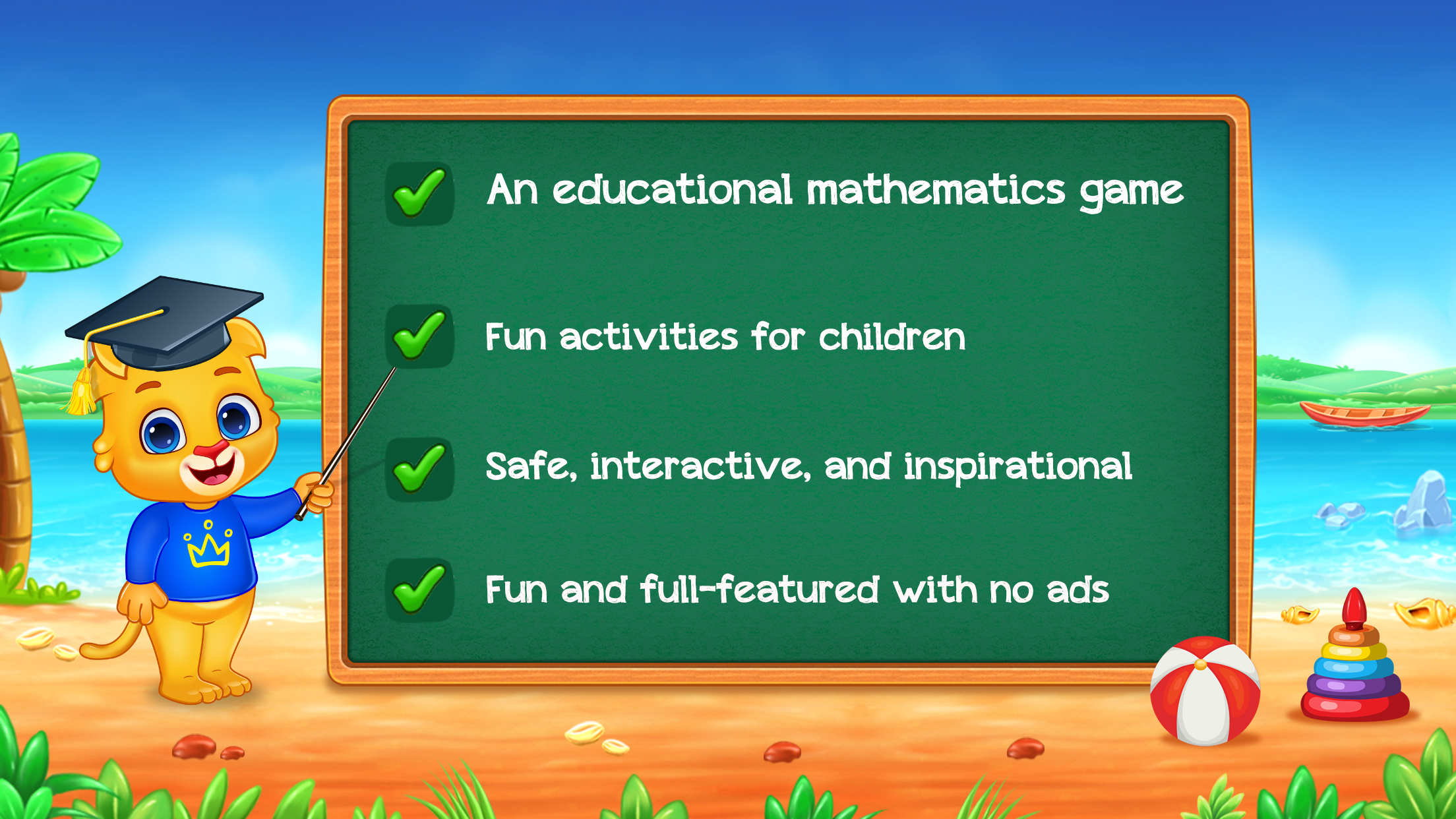 An educational mathematics game

Fun activities for children

Safe, interactive, and inspirational

Fun and full-featured with no ads